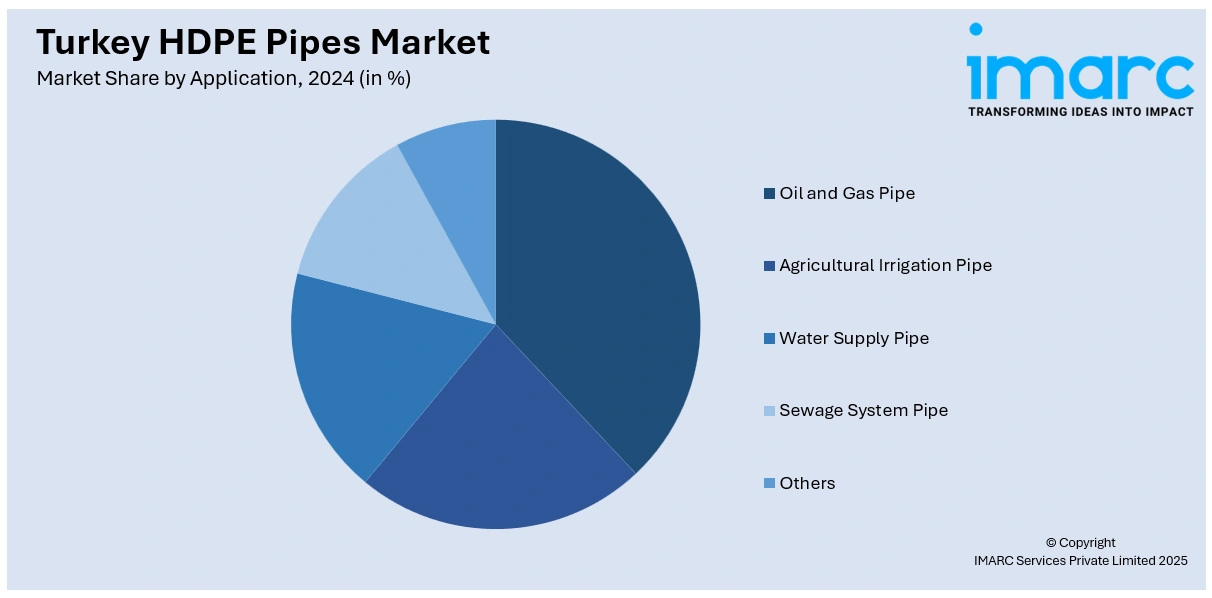 Turkey HDPE Pipes Market
Market Share by Application, 2024 (in %)

imarc
TRANSFORMING IDEAS INTO IMPACT

Oil and Gas Pipe
Agricultural Irrigation Pipe
Water Supply Pipe
Sewage System Pipe
Others

© Copyright
IMARC Services Private Limited 2025